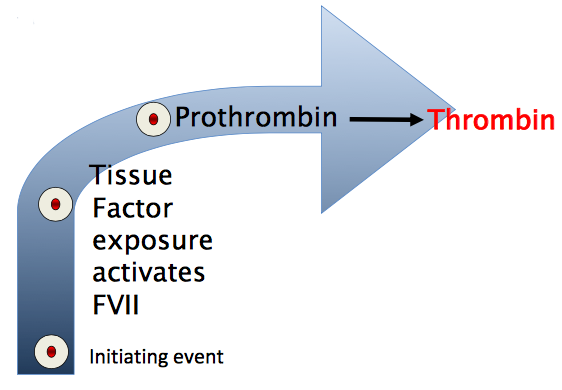 Prothrombin → Thrombin

Tissue Factor exposure activates FVII

Initiating event